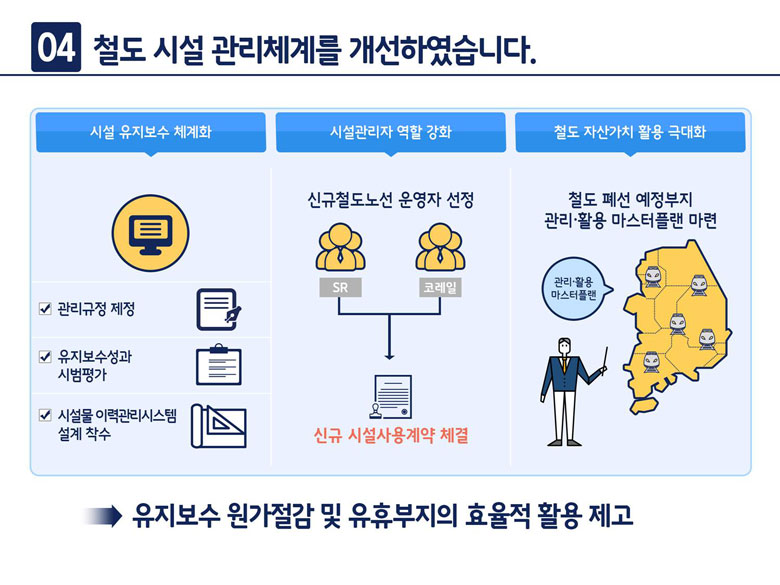 04 철도 시설 관리체계를 개선하였습니다.

시설 유지보수 체계화

관리규정 제정

유지보수성과 시범평가

시설물 이력관리시스템 설계 착수

시설관리자 역할 강화

신규철도노선 운영자 선정

SR

코레일

신규 시설사용계약 체결

철도 자산가치 활용 극대화

철도 폐선 예정부지 관리·활용 마스터플랜 마련

관리·활용 마스터플랜

유지보수 원가절감 및 유휴부지의 효율적 활용 제고